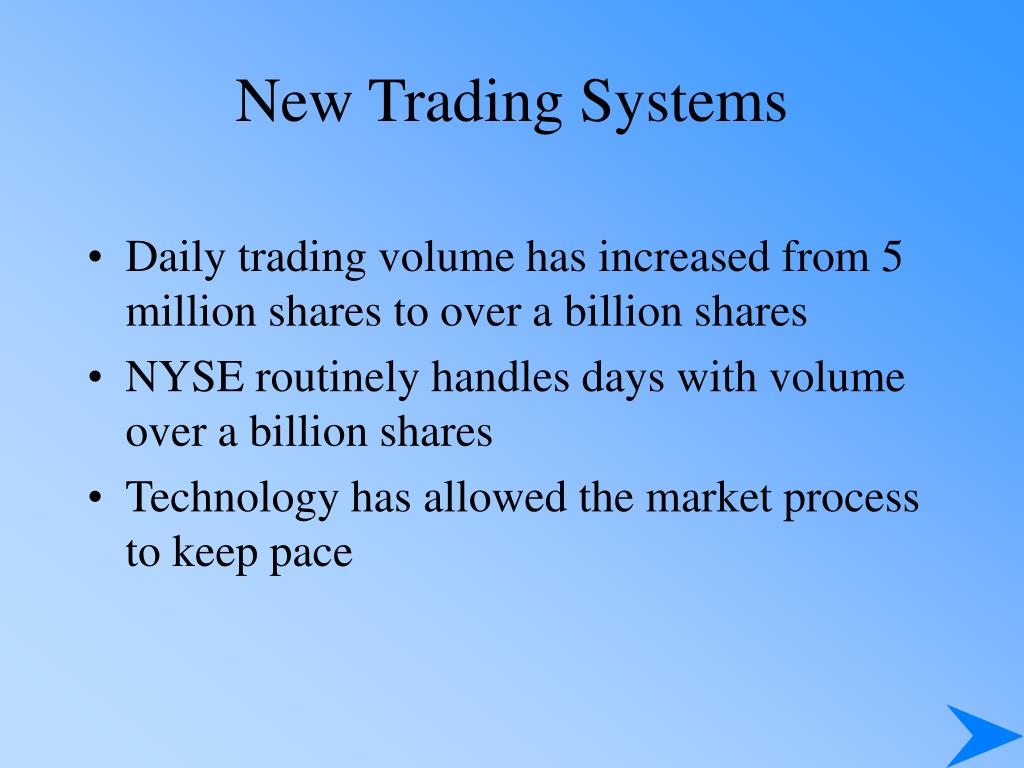 New Trading Systems

• Daily trading volume has increased from 5 million shares to over a billion shares
• NYSE routinely handles days with volume over a billion shares
• Technology has allowed the market process to keep pace